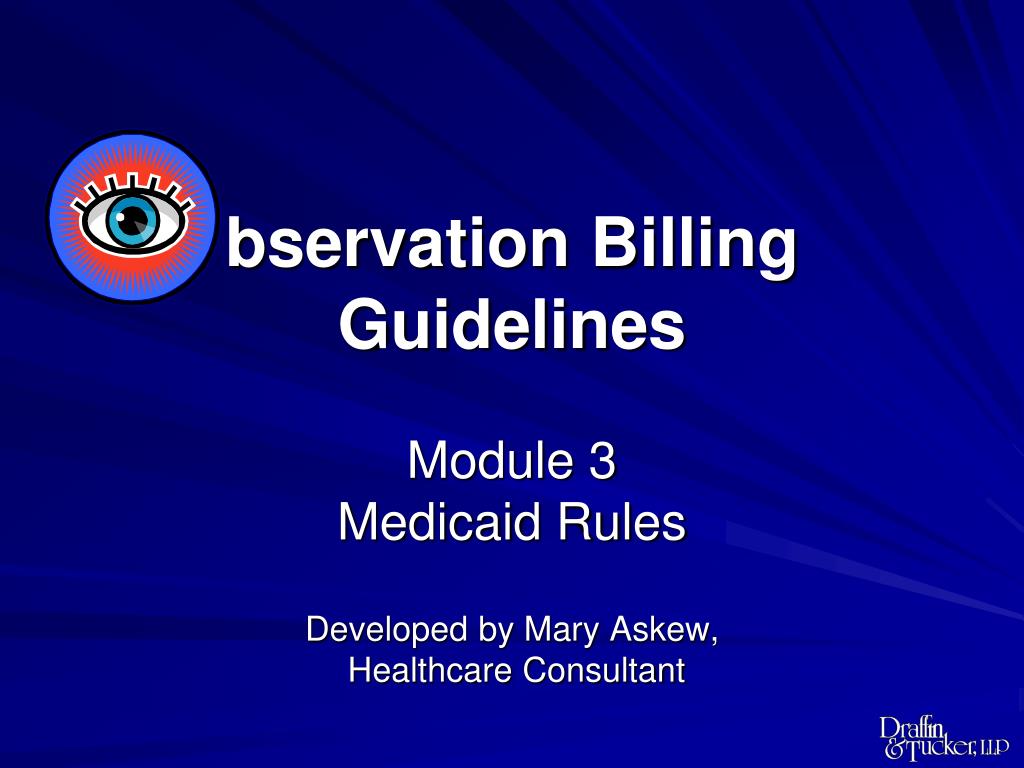 bservation Billing Guidelines

Module 3
Medicaid Rules

Developed by Mary Askew,
Healthcare Consultant

Draffin & Tucker, LLP